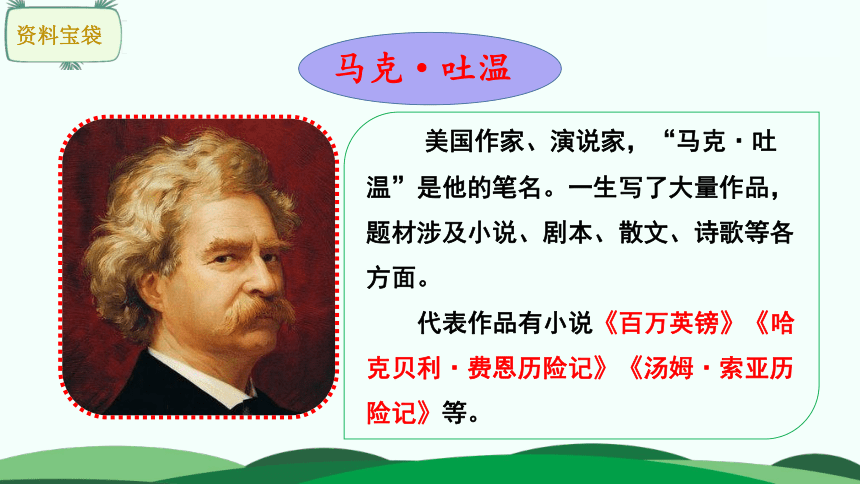 资料宝袋

马克·吐温

美国作家、演说家，“马克·吐温”是他的笔名。一生写了大量作品，题材涉及小说、剧本、散文、诗歌等各方面。

代表作品有小说《百万英镑》《哈克贝利·费恩历险记》《汤姆·索亚历险记》等。